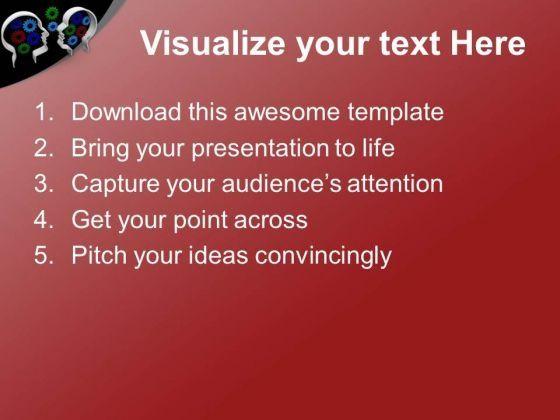 Visualize your text Here

1. Download this awesome template
2. Bring your presentation to life
3. Capture your audience’s attention
4. Get your point across
5. Pitch your ideas convincingly